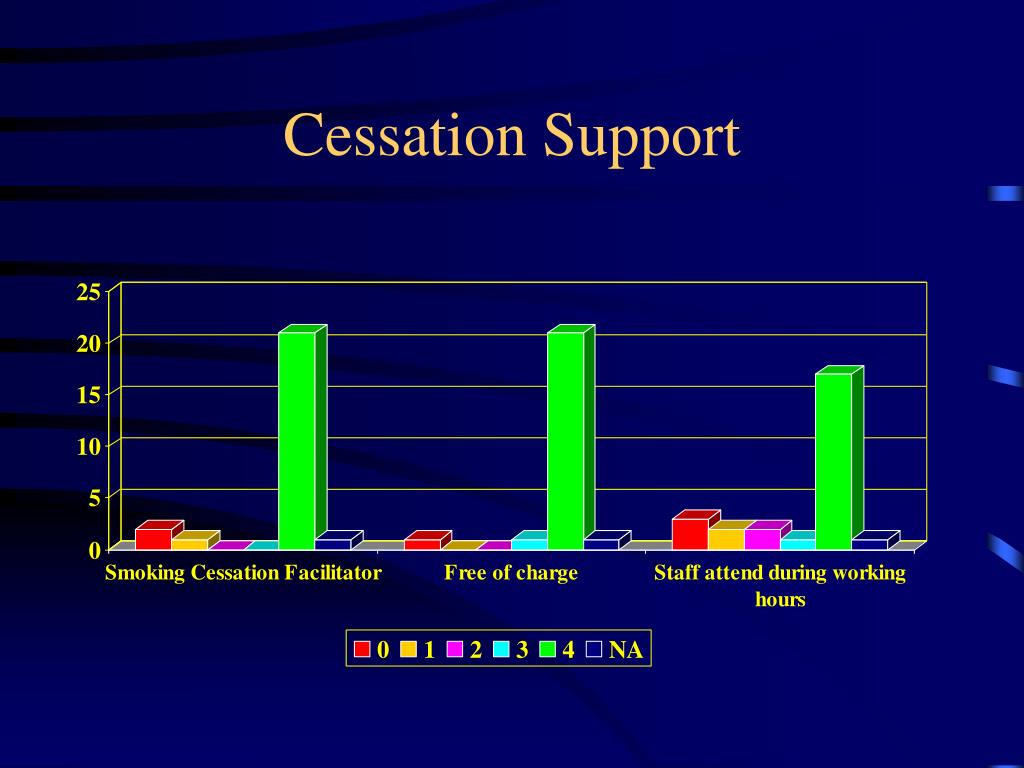 Cessation Support

25
20
15
10
5
0

Smoking Cessation Facilitator
Free of charge
Staff attend during working hours

0 1 2 3 4 NA